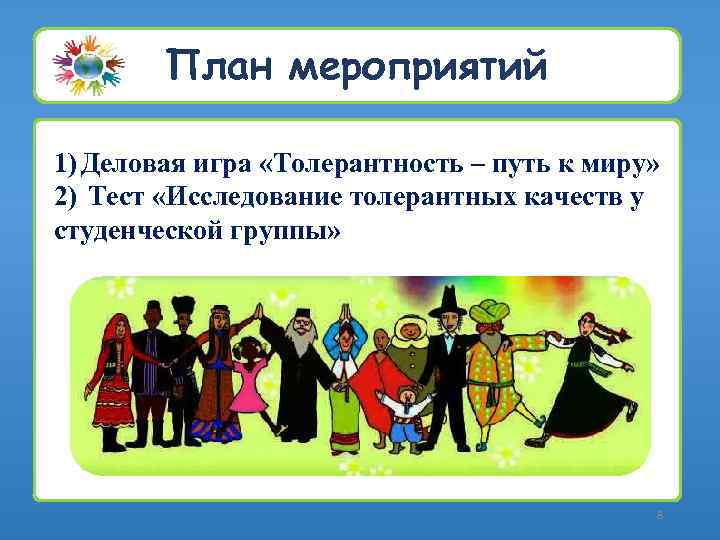 План мероприятий

1) Деловая игра «Толерантность – путь к миру»
2) Тест «Исследование толерантных качеств у студенческой группы»

8